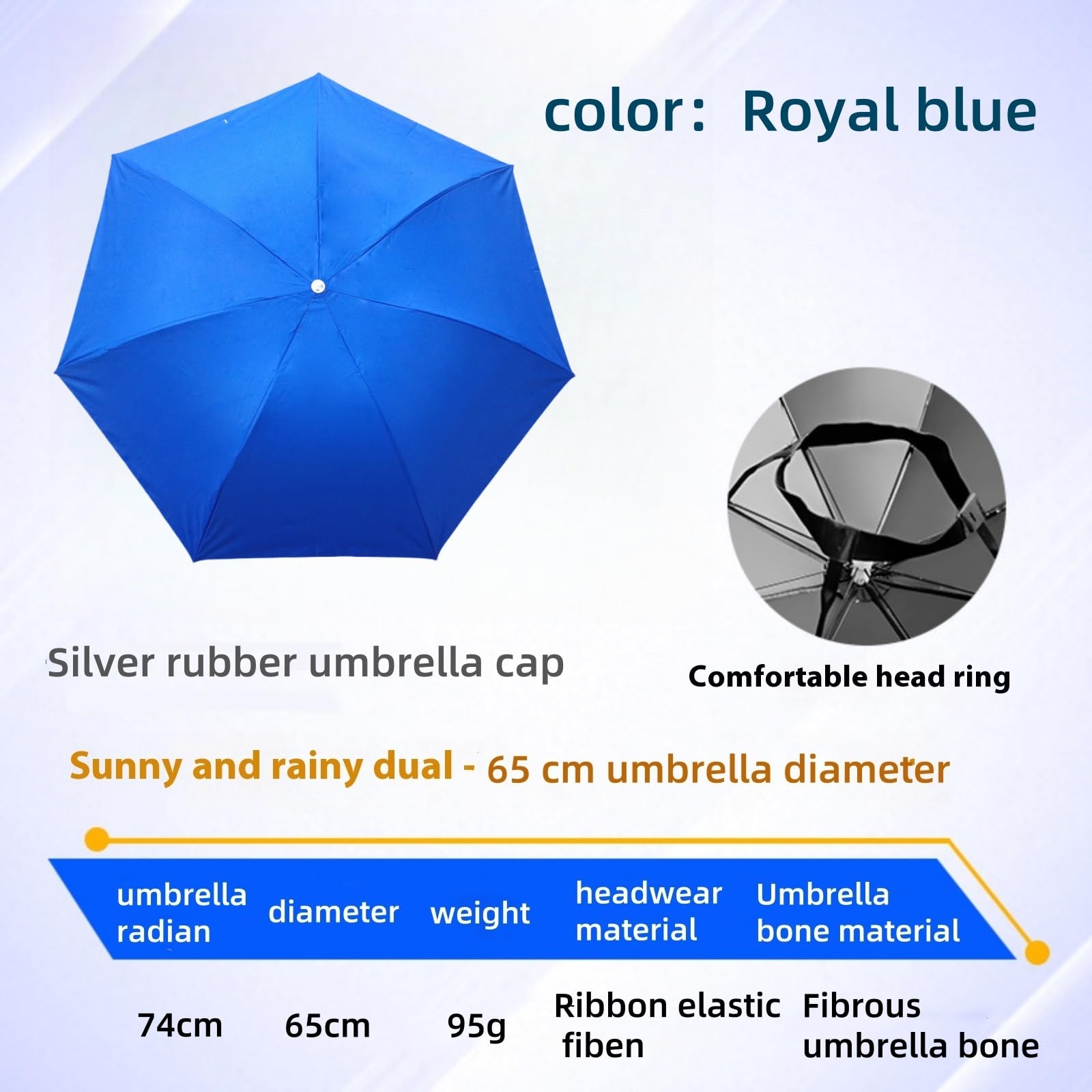 color: Royal blue

Silver rubber umbrella cap

Comfortable head ring

Sunny and rainy dual - 65 cm umbrella diameter

| umbrella radian | diameter | weight | headwear material | Umbrella bone material |
|---|---|---|---|---|
| 74cm | 65cm | 95g | Ribbon elastic fiben | Fibrous umbrella bone |